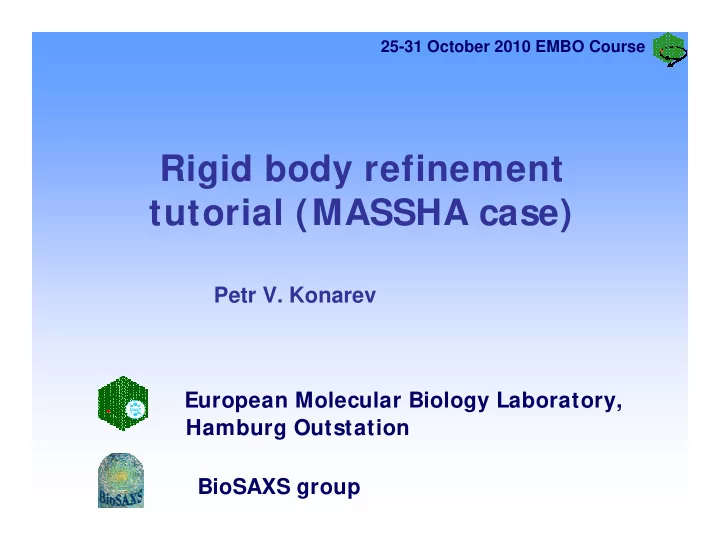 25-31 October 2010 EMBO Course

Rigid body refinement tutorial (MASSHA case)

Petr V. Konarev

European Molecular Biology Laboratory, Hamburg Outstation

BioSAXS

BioSAXS group